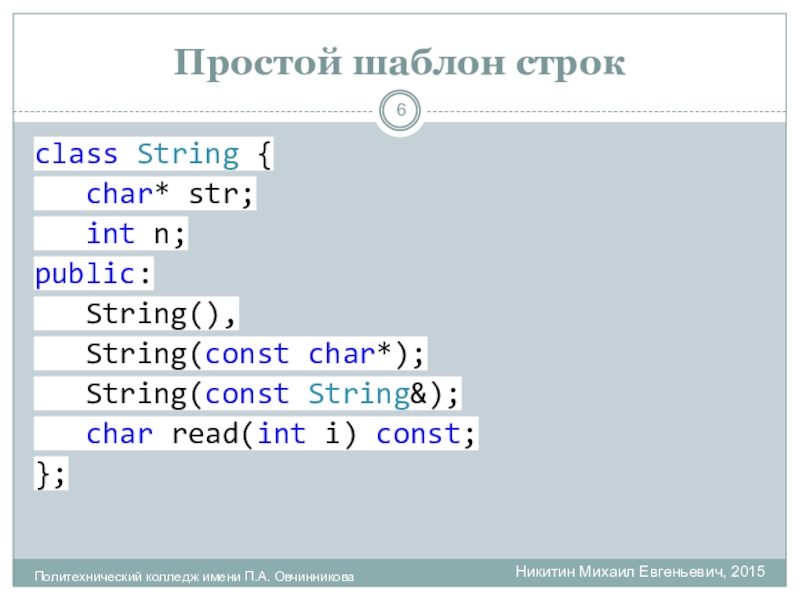 Простой шаблон строк

6

class String {
   char* str;
   int n;
public:
   String(),
   String(const char*);
   String(const String&);
   char read(int i) const;
};

Политехнический колледж имени П.А. Овчинникова

Никитин Михаил Евгеньевич, 2015